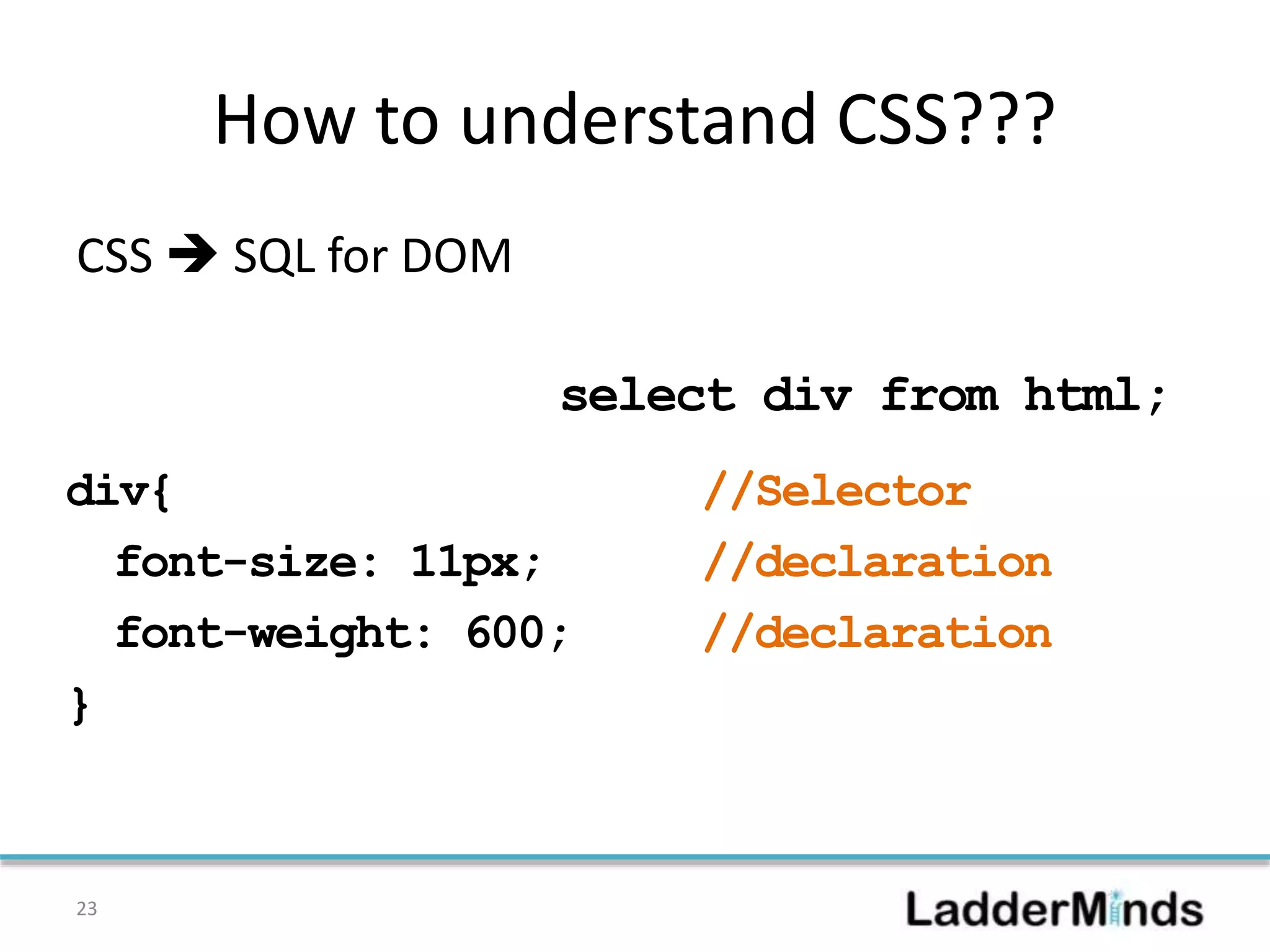 How to understand CSS???

CSS → SQL for DOM

select div from html;

div{ //Selector
font-size: 11px; //declaration
font-weight: 600; //declaration
}

23

LadderMinds